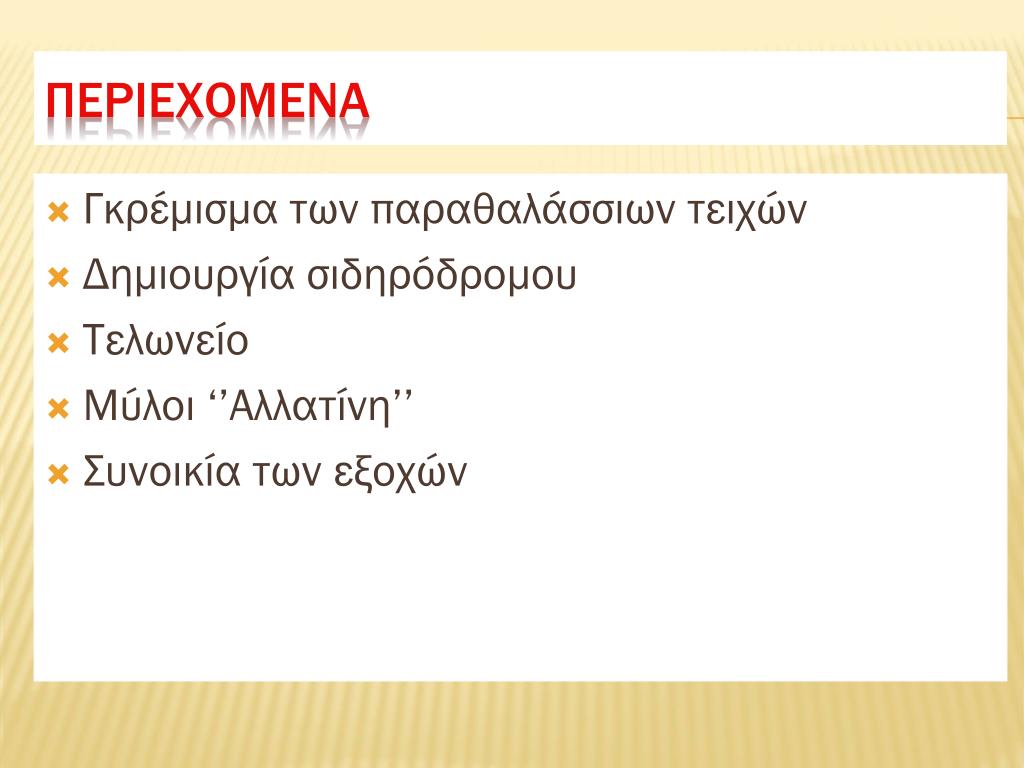 ΠΕΡΙΕΧΟΜΕΝΑ

Γκρέμισμα των παραθαλάσσιων τειχών
Δημιουργία σιδηρόδρομου
Τελωνείο
Μύλοι ‘’Αλλατίνη’’
Συνοικία των εξοχών